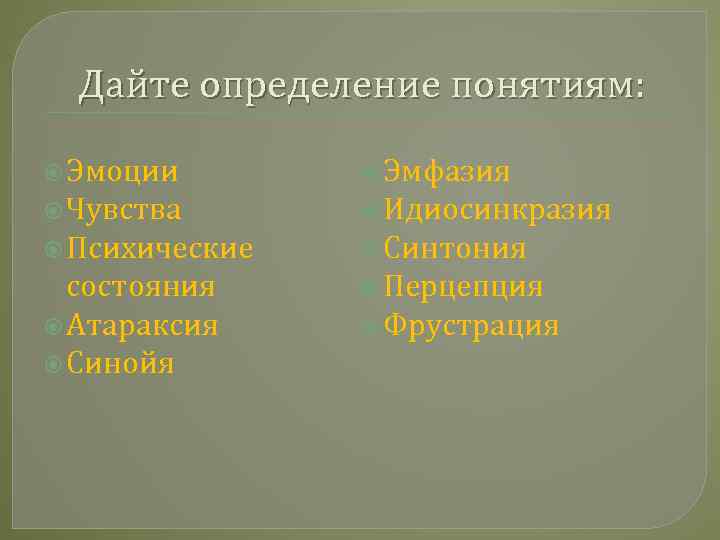 Дайте определение понятиям:

Эмоции
Чувства
Психические состояния
Атараксия
Синойя

Эмфазия
Идиосинкразия
Синтония
Перцепция
Фрустрация